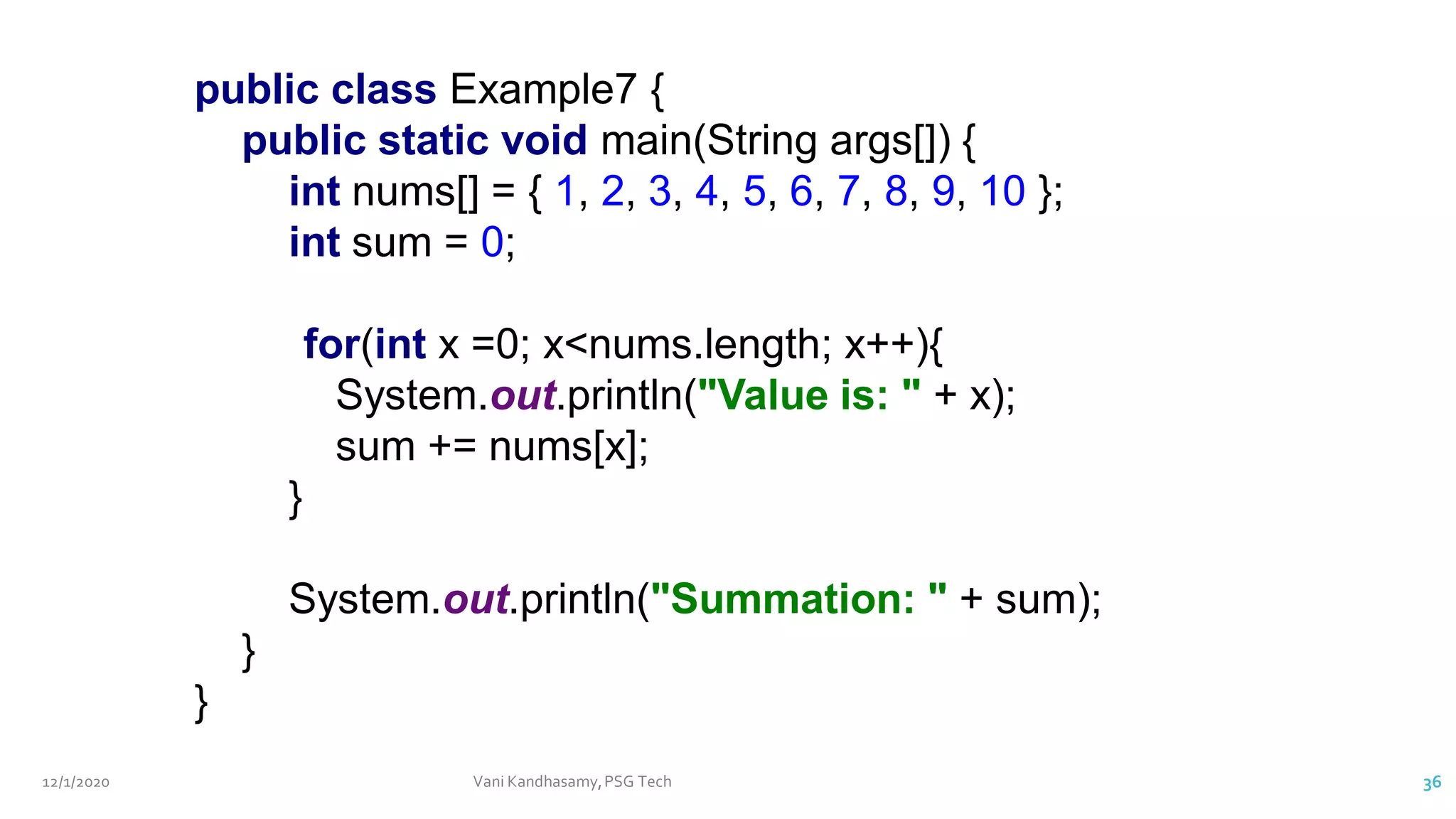 public class Example7 {
public static void main(String args[]) {
int nums[] = { 1, 2, 3, 4, 5, 6, 7, 8, 9, 10 };
int sum = 0;

for(int x =0; x<nums.length; x++){
System.out.println("Value is: " + x);
sum += nums[x];
}

System.out.println("Summation: " + sum);
}
}

12/1/2020

Vani Kandhasamy, PSG Tech

36